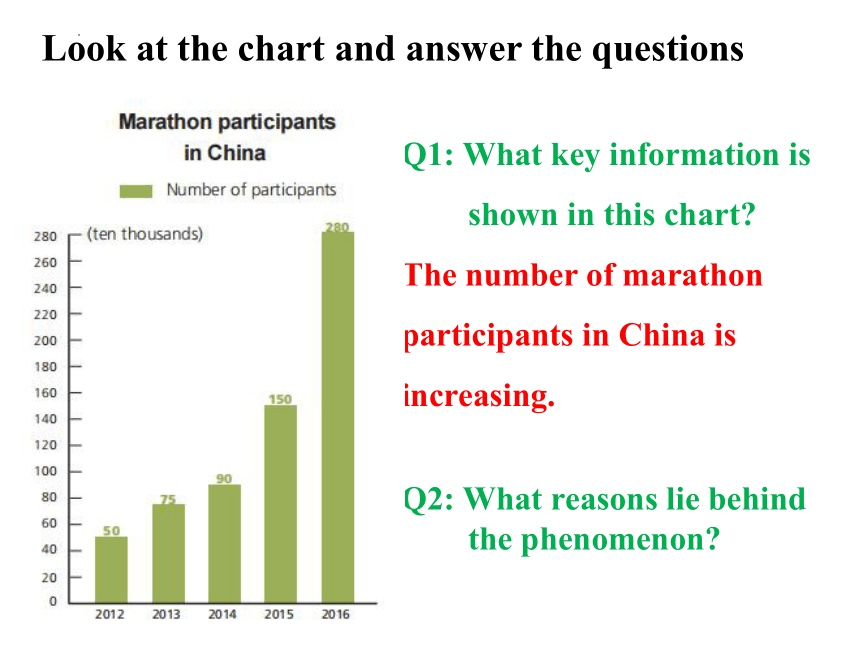 Look at the chart and answer the questions

Marathon participants in China

Number of participants

(ten thousands)

280
260
240
220
200
180
160
140
120
100
80
60
40
20
0

50
75
90
150
280

2012
2013
2014
2015
2016

Q1: What key information is shown in this chart?

The number of marathon participants in China is increasing.

Q2: What reasons lie behind the phenomenon?